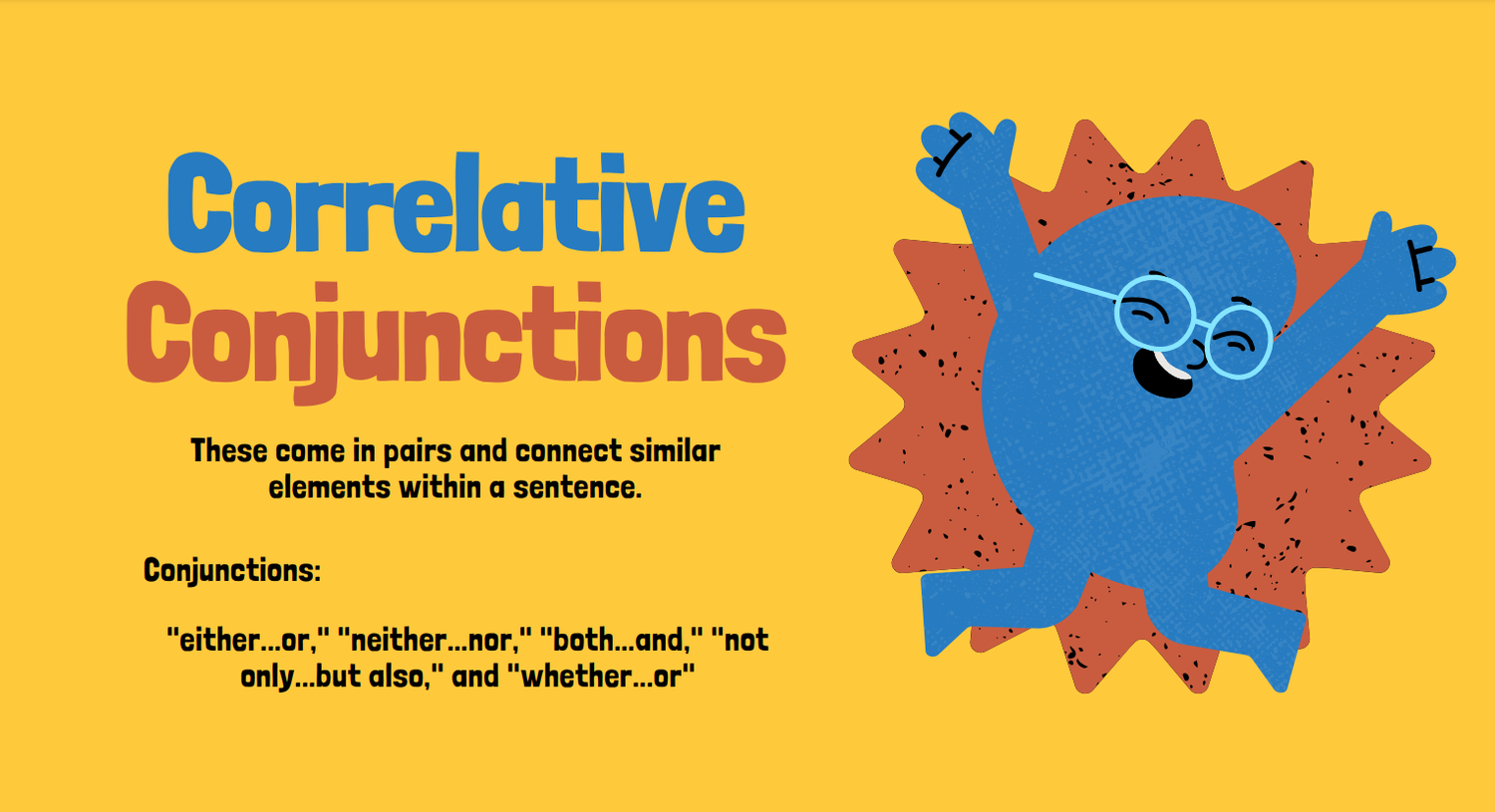 Correlative Conjunctions

These come in pairs and connect similar elements within a sentence.

Conjunctions:

"either...or," "neither...nor," "both...and," "not only...but also," and "whether...or"